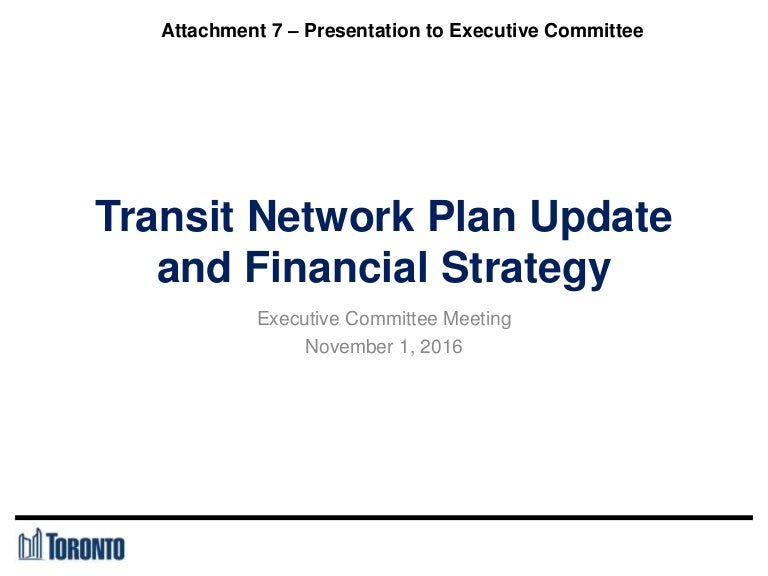 Attachment 7 – Presentation to Executive Committee

Transit Network Plan Update and Financial Strategy

Executive Committee Meeting
November 1, 2016

TORONTO